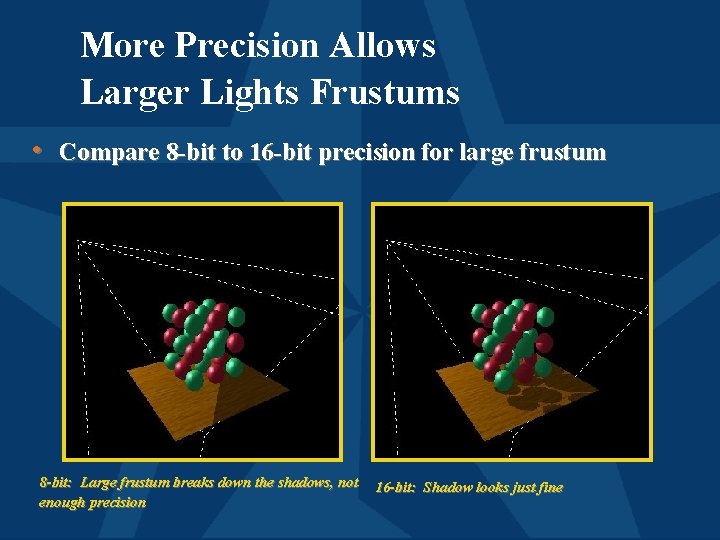 More Precision Allows Larger Lights Frustums

• Compare 8-bit to 16-bit precision for large frustum

8-bit: Large frustum breaks down the shadows, not enough precision

16-bit: Shadow looks just fine